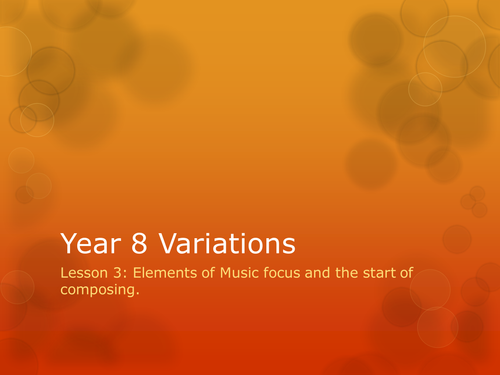 Year 8 Variations

Lesson 3: Elements of Music focus and the start of composing.